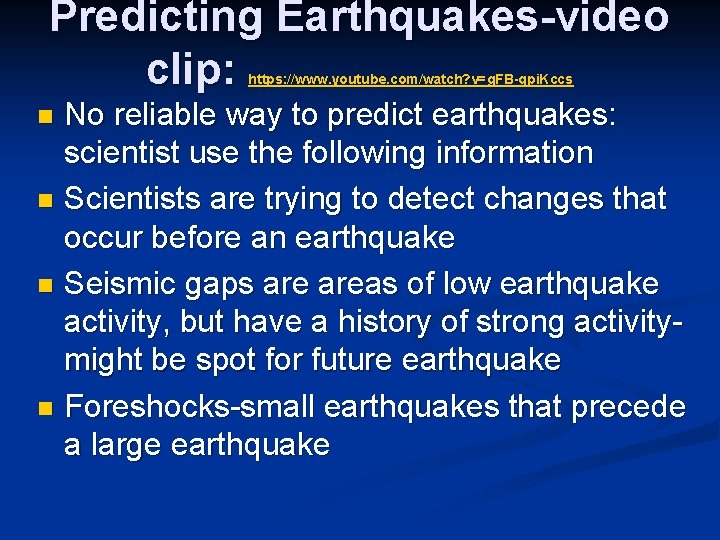 Predicting Earthquakes-video clip: https://www.youtube.com/watch?v=gFB-qpiKccs

No reliable way to predict earthquakes: scientist use the following information

Scientists are trying to detect changes that occur before an earthquake

Seismic gaps are areas of low earthquake activity, but have a history of strong activity-might be spot for future earthquake

Foreshocks-small earthquakes that precede a large earthquake